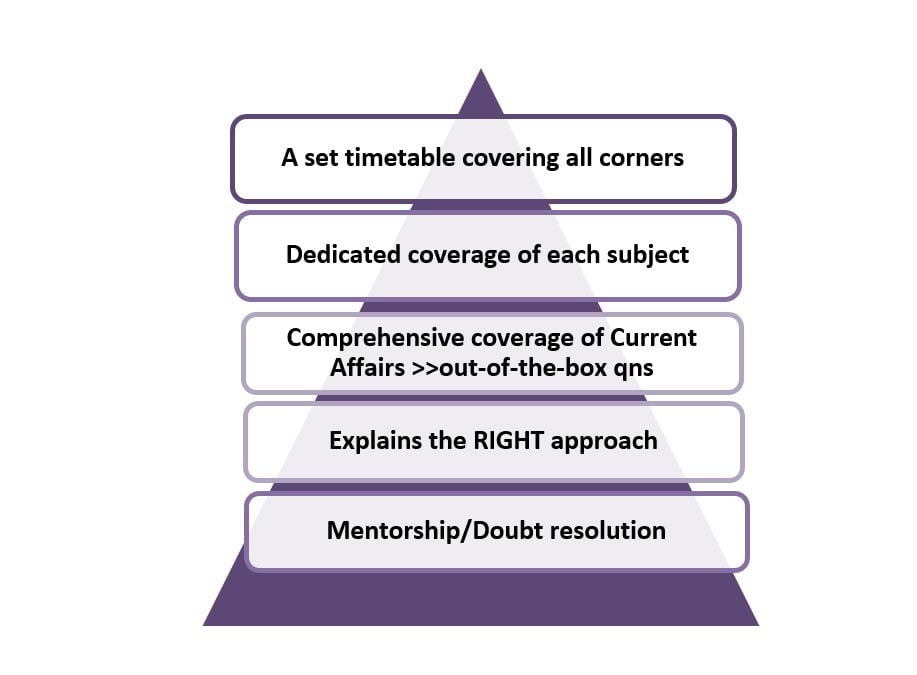 A set timetable covering all corners

Dedicated coverage of each subject

Comprehensive coverage of Current Affairs >>out-of-the-box qns

Explains the RIGHT approach

Mentorship/Doubt resolution